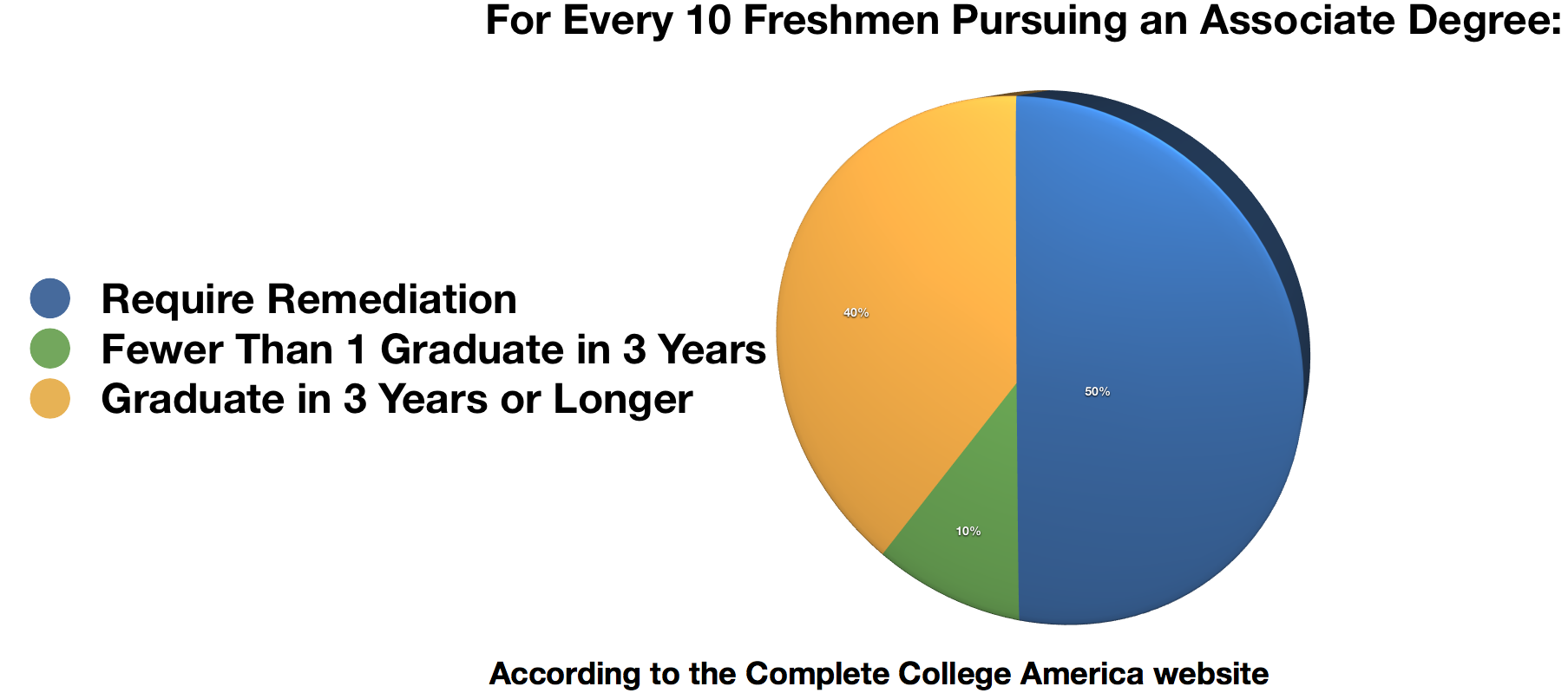 For Every 10 Freshmen Pursuing an Associate Degree:

Require Remediation
Fewer Than 1 Graduate in 3 Years
Graduate in 3 Years or Longer

40%

50%

10%

According to the Complete College America website